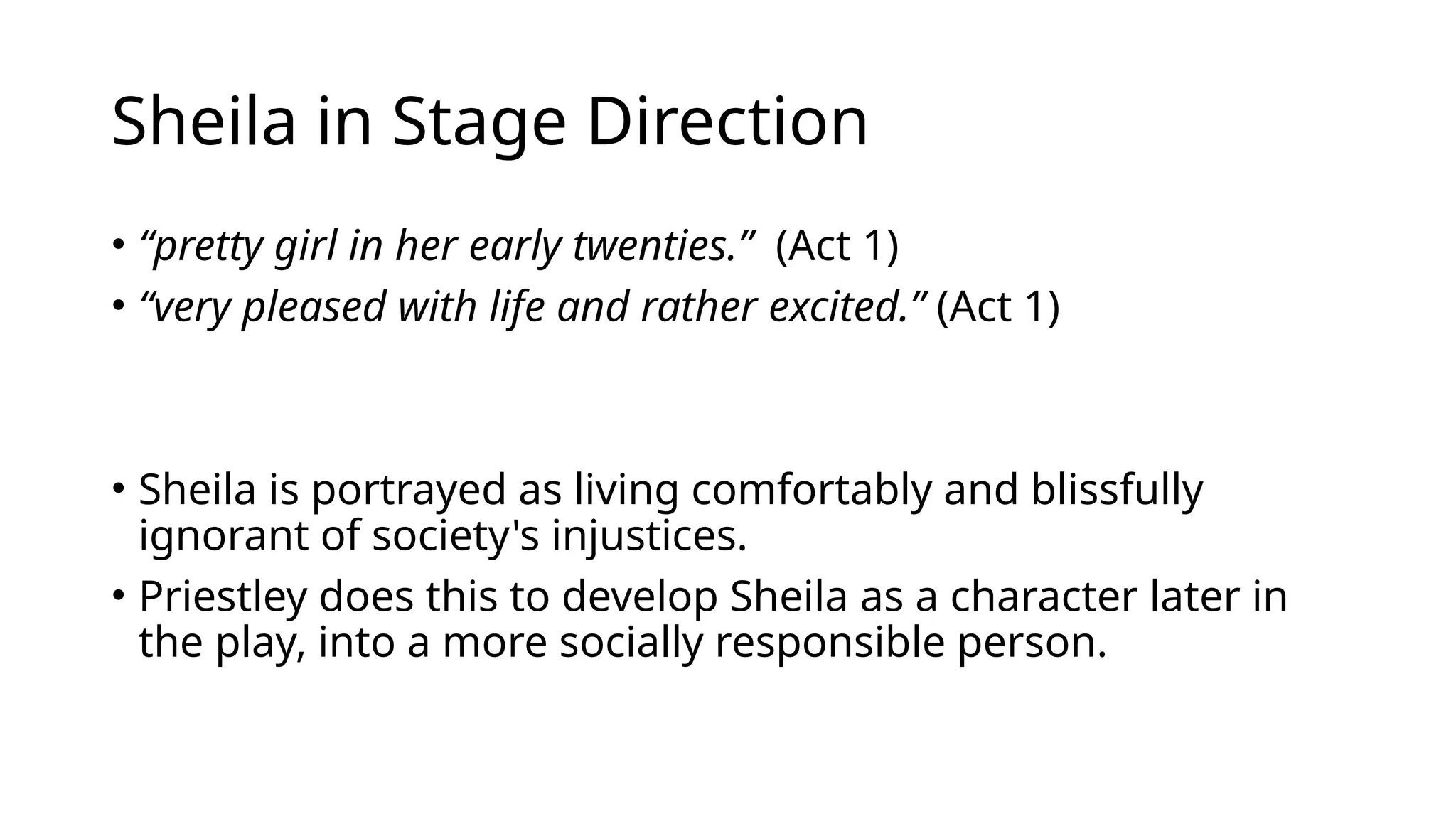 Sheila in Stage Direction

• “pretty girl in her early twenties.” (Act 1)
• “very pleased with life and rather excited.” (Act 1)

• Sheila is portrayed as living comfortably and blissfully ignorant of society's injustices.
• Priestley does this to develop Sheila as a character later in the play, into a more socially responsible person.